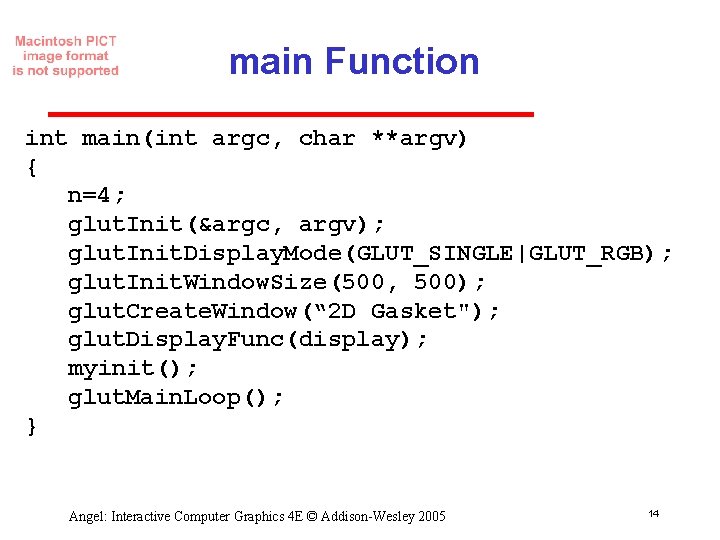 Macintosh PICT image format is not supported

main Function

int main(int argc, char **argv)
{
n=4;
glutInit(&argc, argv);
glutInitDisplayMode(GLUT_SINGLE|GLUT_RGB);
glutInitWindowSize(500, 500);
glutCreateWindow(“2D Gasket");
glutDisplayFunc(display);
myinit();
glutMainLoop();
}

Angel: Interactive Computer Graphics 4E © Addison-Wesley 2005

14